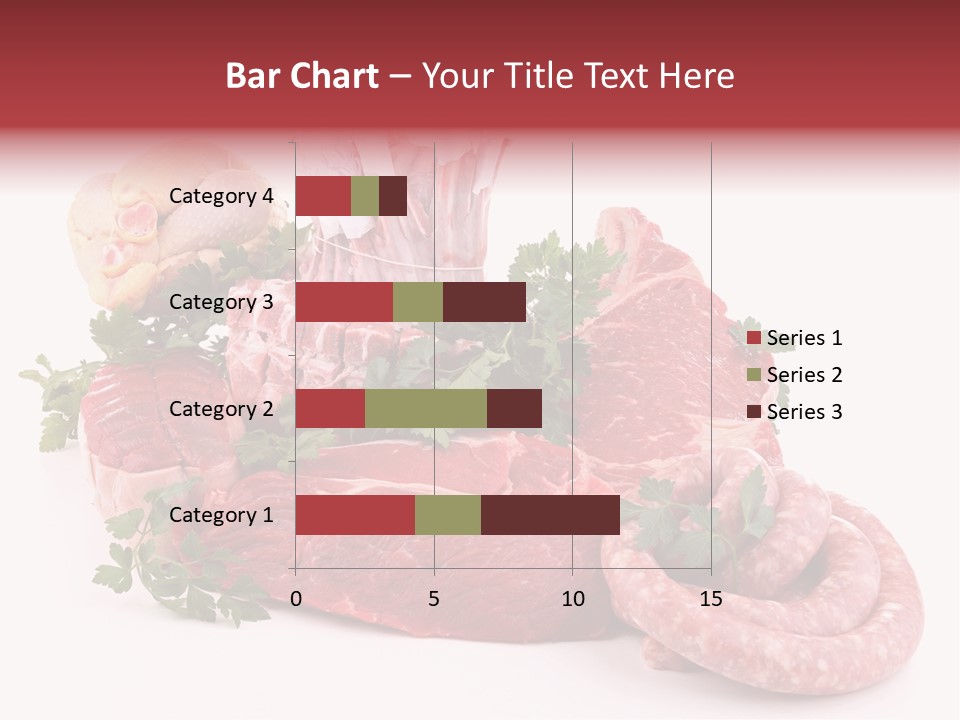 Bar Chart – Your Title Text Here

Category 4
Category 3
Category 2
Category 1

0
5
10
15

Series 1
Series 2
Series 3